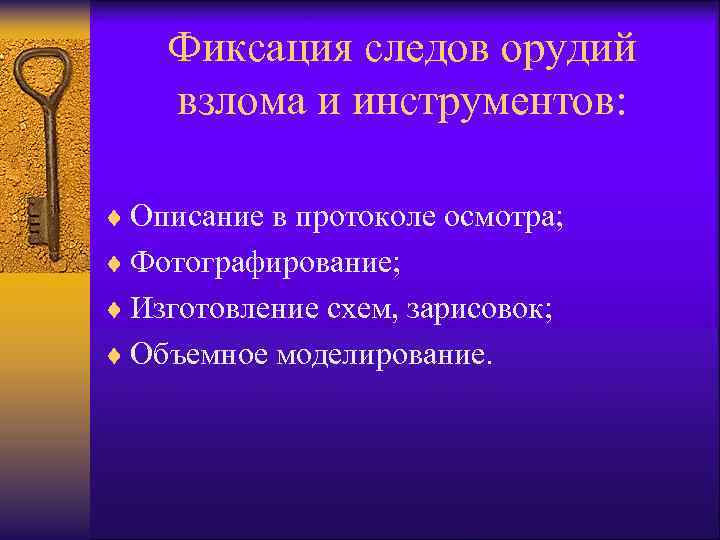 Фиксация следов орудий взлома и инструментов:

♦ Описание в протоколе осмотра;
♦ Фотографирование;
♦ Изготовление схем, зарисовок;
♦ Объемное моделирование.